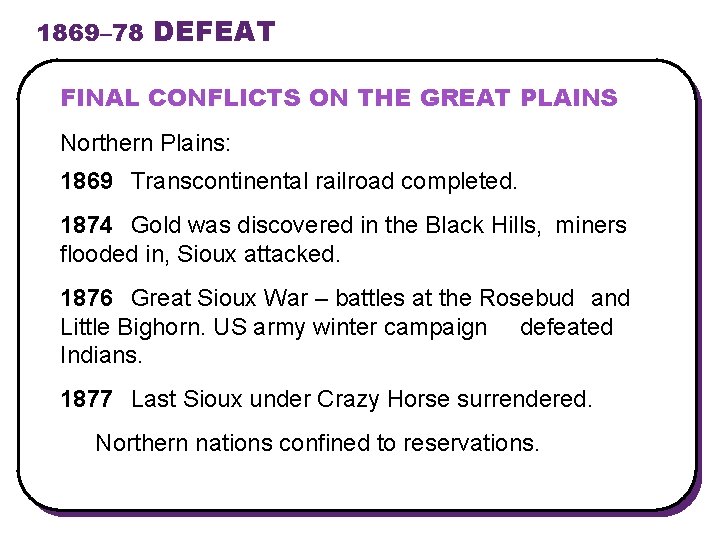 1869–78 DEFEAT

FINAL CONFLICTS ON THE GREAT PLAINS

Northern Plains:

1869 Transcontinental railroad completed.

1874 Gold was discovered in the Black Hills, miners flooded in, Sioux attacked.

1876 Great Sioux War – battles at the Rosebud and Little Bighorn. US army winter campaign defeated Indians.

1877 Last Sioux under Crazy Horse surrendered.

Northern nations confined to reservations.